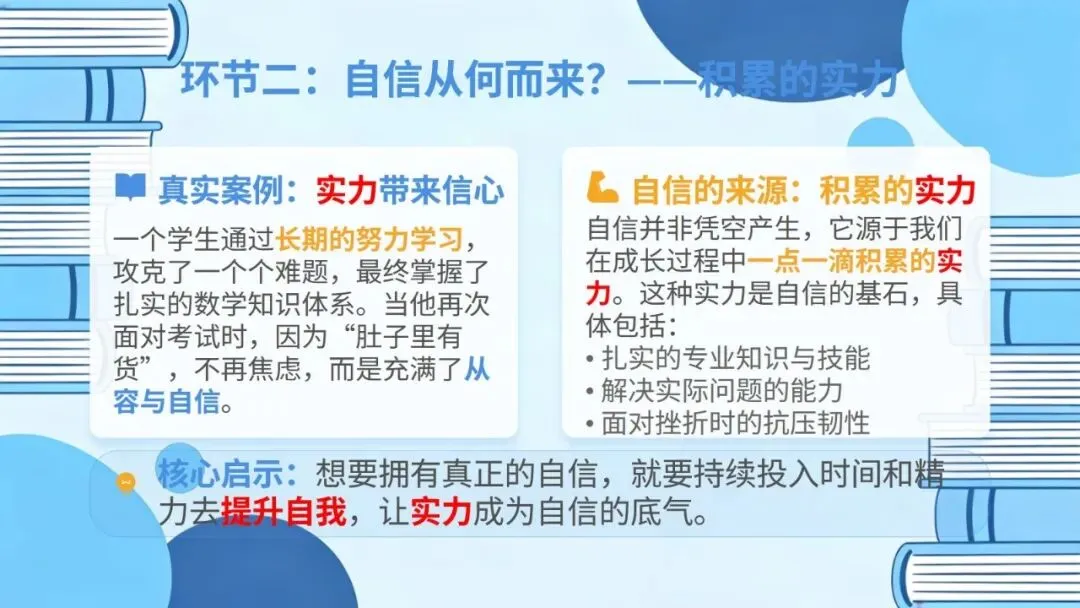 环节二：自信从何而来？——积累的实力

真实案例：实力带来信心

一个学生通过长期的努力学习，攻克了一个个难题，最终掌握了扎实的数学知识体系。当他再次面对考试时，因为“肚子里有货”，不再焦虑，而是充满了从容与自信。

自信的来源：积累的实力

自信并非凭空产生，它源于我们在成长过程中一点一滴积累的实力。这种实力是自信的基石，具体包括：
• 扎实的专业知识与技能
• 解决实际问题的能力
• 面对挫折时的抗压韧性

核心启示：想要拥有真正的自信，就要持续投入时间和精力去提升自我，让实力成为自信的底气。